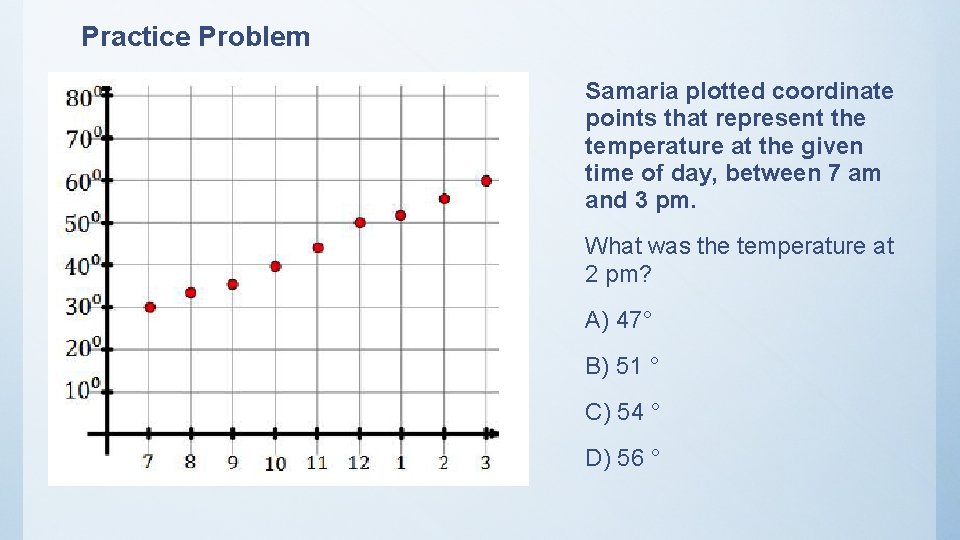 Practice Problem

$80^0$
$70^0$
$60^0$
$50^0$
$40^0$
$30^0$
$20^0$
$10^0$

7 8 9 10 11 12 1 2 3

Samaria plotted coordinate points that represent the temperature at the given time of day, between 7 am and 3 pm.

What was the temperature at 2 pm?

A) 47°

B) 51 °

C) 54 °

D) 56 °